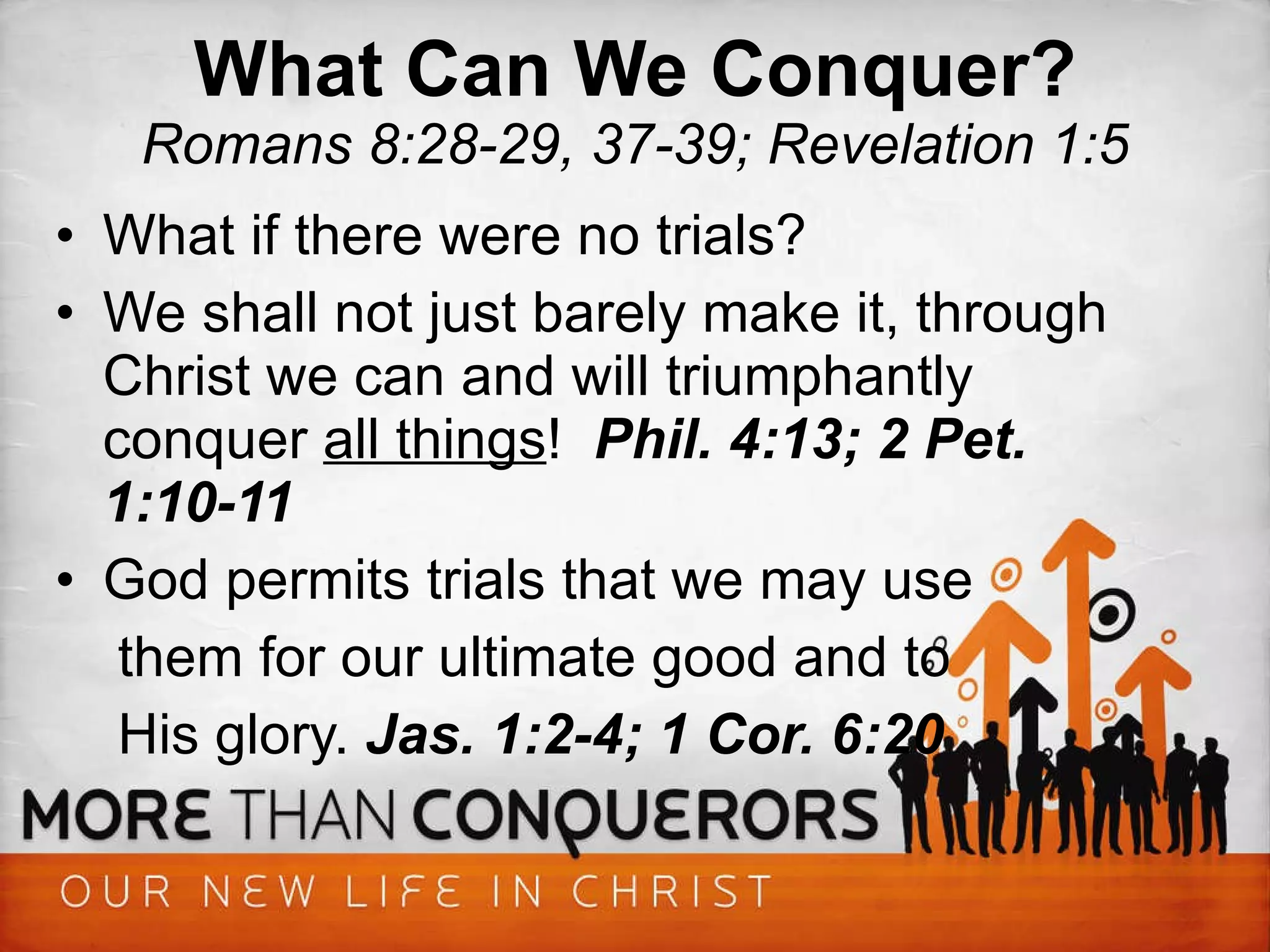 What Can We Conquer?
Romans 8:28-29, 37-39; Revelation 1:5

• What if there were no trials?
• We shall not just barely make it, through Christ we can and will triumphantly conquer all things! Phil. 4:13; 2 Pet. 1:10-11
• God permits trials that we may use them for our ultimate good and to His glory. Jas. 1:2-4; 1 Cor. 6:20

MORE THAN CONQUERORS
OUR NEW LIFE IN CHRIST